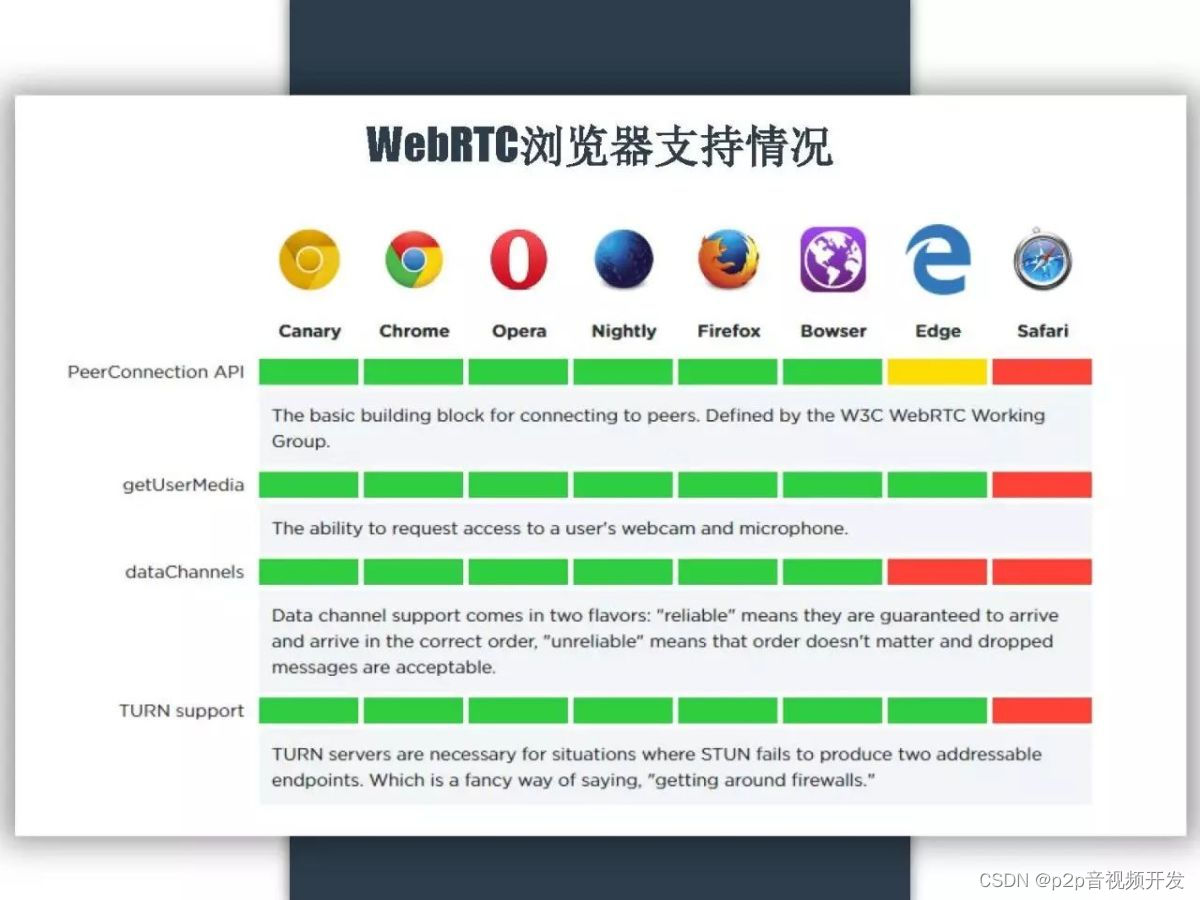 WebRTC浏览器支持情况

Canary Chrome Opera Nightly Firefox Bowser Edge Safari

PeerConnection API

The basic building block for connecting to peers. Defined by the W3C WebRTC Working Group.

getUserMedia

The ability to request access to a user's webcam and microphone.

dataChannels

Data channel support comes in two flavors: "reliable" means they are guaranteed to arrive and arrive in the correct order, "unreliable" means that order doesn't matter and dropped messages are acceptable.

TURN support

TURN servers are necessary for situations where STUN fails to produce two addressable endpoints. Which is a fancy way of saying, "getting around firewalls."

CSDN @p2p音视频开发